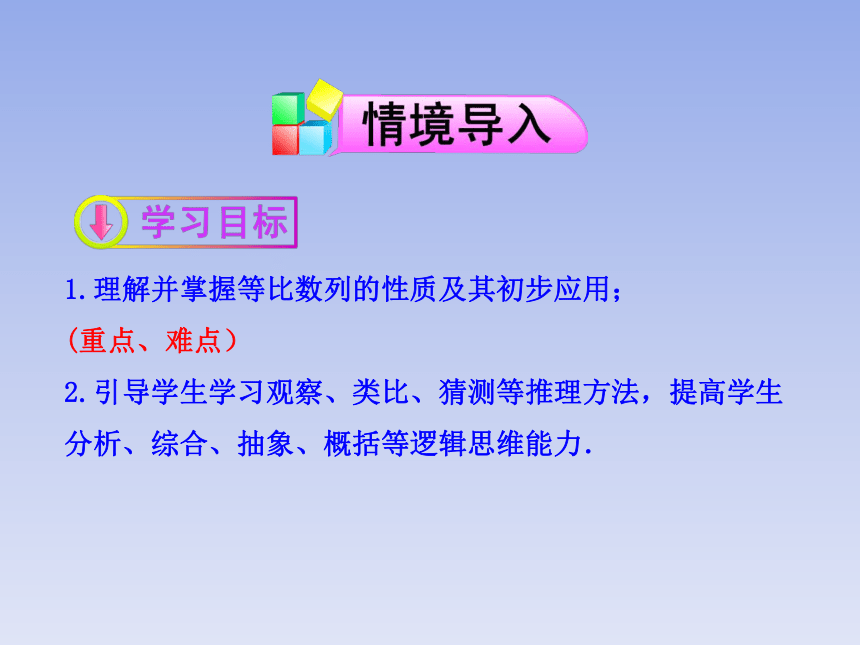 情境导入

学习目标

1.理解并掌握等比数列的性质及其初步应用；
（重点、难点）

2.引导学生学习观察、类比、猜测等推理方法，提高学生分析、综合、抽象、概括等逻辑思维能力.